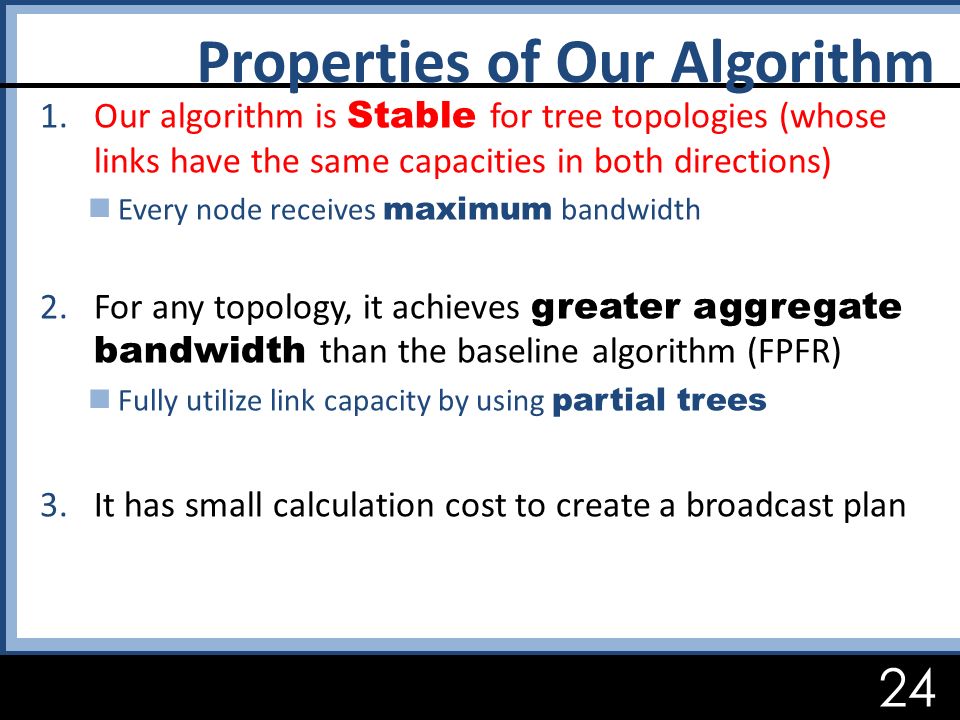 Properties of Our Algorithm

1. Our algorithm is Stable for tree topologies (whose links have the same capacities in both directions)

Every node receives maximum bandwidth

2. For any topology, it achieves greater aggregate bandwidth than the baseline algorithm (FPFR)

Fully utilize link capacity by using partial trees

3. It has small calculation cost to create a broadcast plan

24